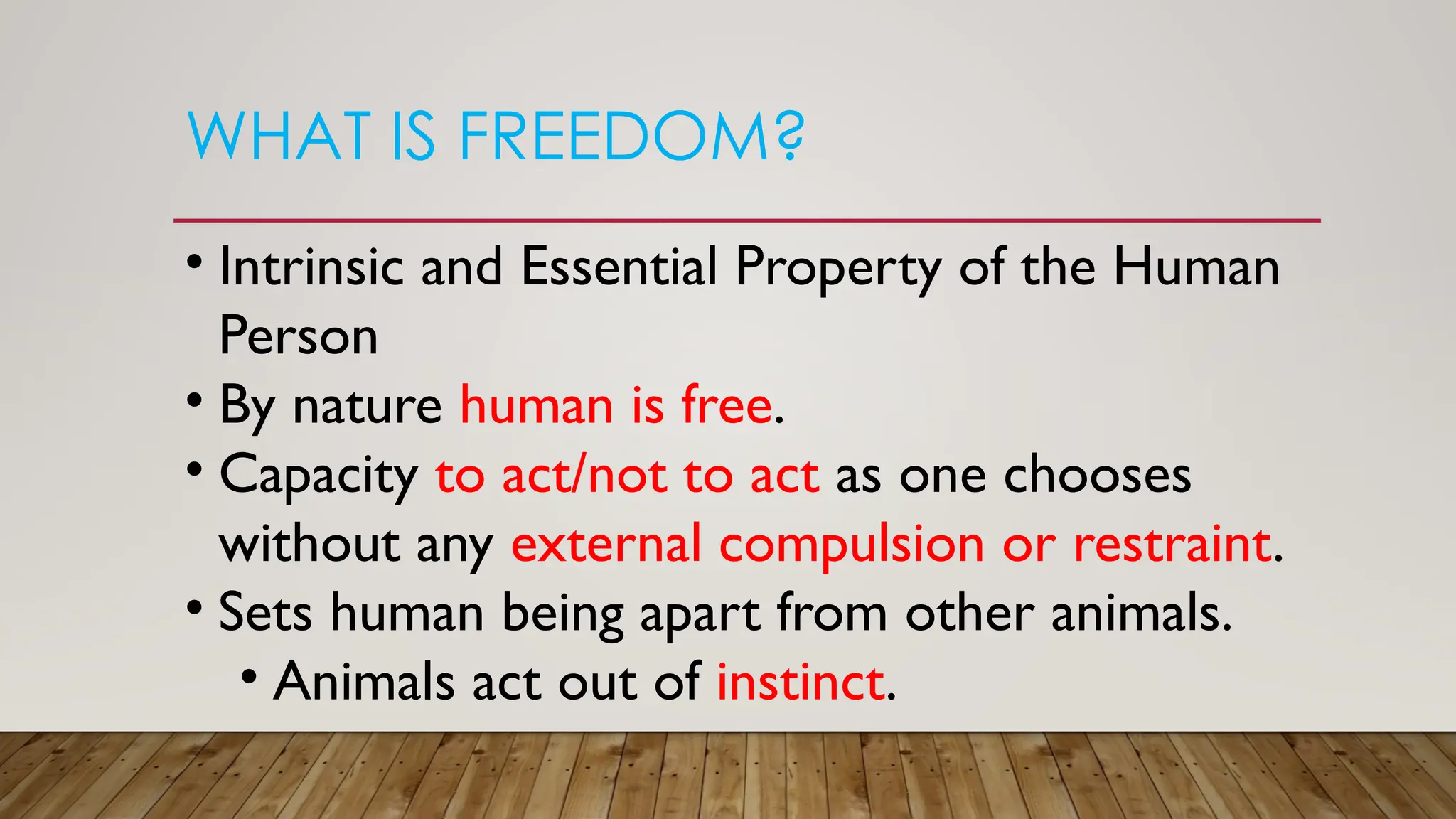 WHAT IS FREEDOM?

• Intrinsic and Essential Property of the Human Person
• By nature human is free.
• Capacity to act/not to act as one chooses without any external compulsion or restraint.
• Sets human being apart from other animals.
  • Animals act out of instinct.